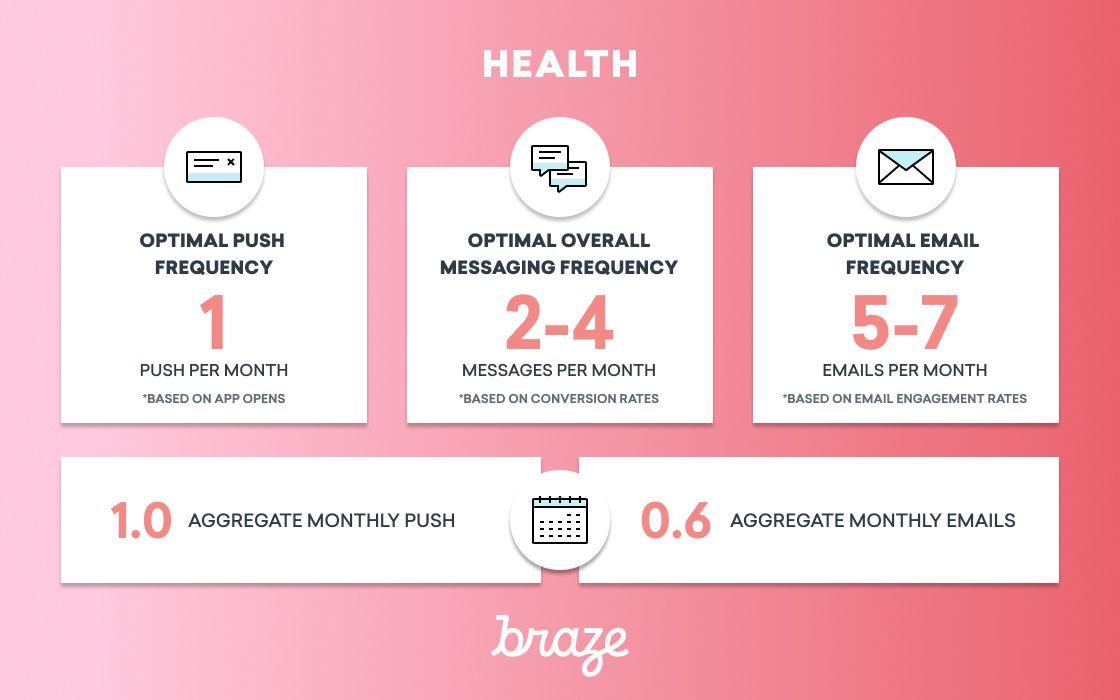 HEALTH

OPTIMAL PUSH FREQUENCY
1
PUSH PER MONTH
*BASED ON APP OPENS

OPTIMAL OVERALL MESSAGING FREQUENCY
2-4
MESSAGES PER MONTH
*BASED ON CONVERSION RATES

OPTIMAL EMAIL FREQUENCY
5-7
EMAILS PER MONTH
*BASED ON EMAIL ENGAGEMENT RATES

1.0 AGGREGATE MONTHLY PUSH

0.6 AGGREGATE MONTHLY EMAILS

braze